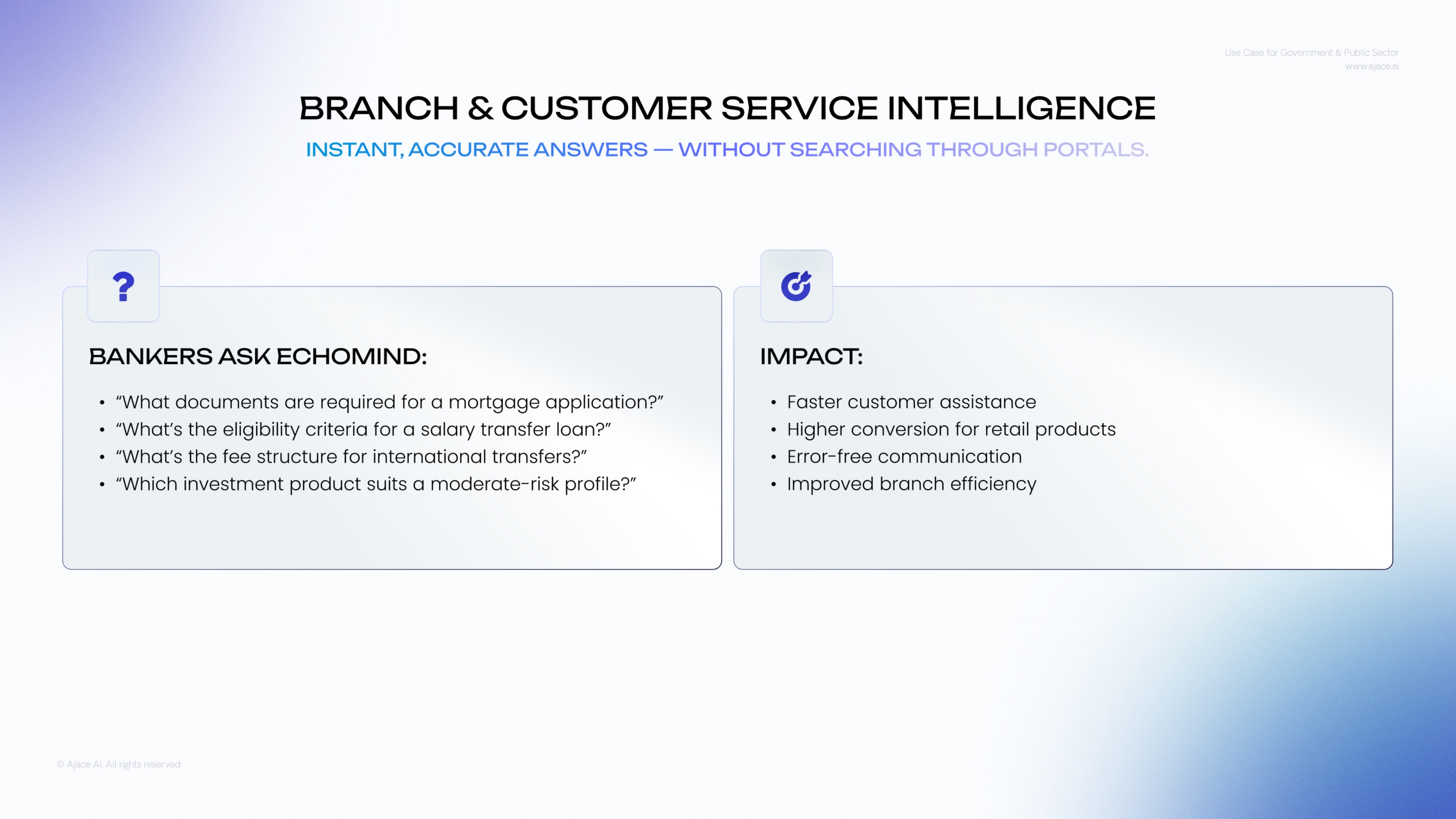 Use Case for Government & Public Sector
www.ajace.ai

BRANCH & CUSTOMER SERVICE INTELLIGENCE

INSTANT, ACCURATE ANSWERS — WITHOUT SEARCHING THROUGH PORTALS.

?

BANKERS ASK ECHOMIND:

• “What documents are required for a mortgage application?”
• “What’s the eligibility criteria for a salary transfer loan?”
• “What’s the fee structure for international transfers?”
• “Which investment product suits a moderate-risk profile?”

IMPACT:

• Faster customer assistance
• Higher conversion for retail products
• Error-free communication
• Improved branch efficiency

© Ajace Ai. All rights reserved